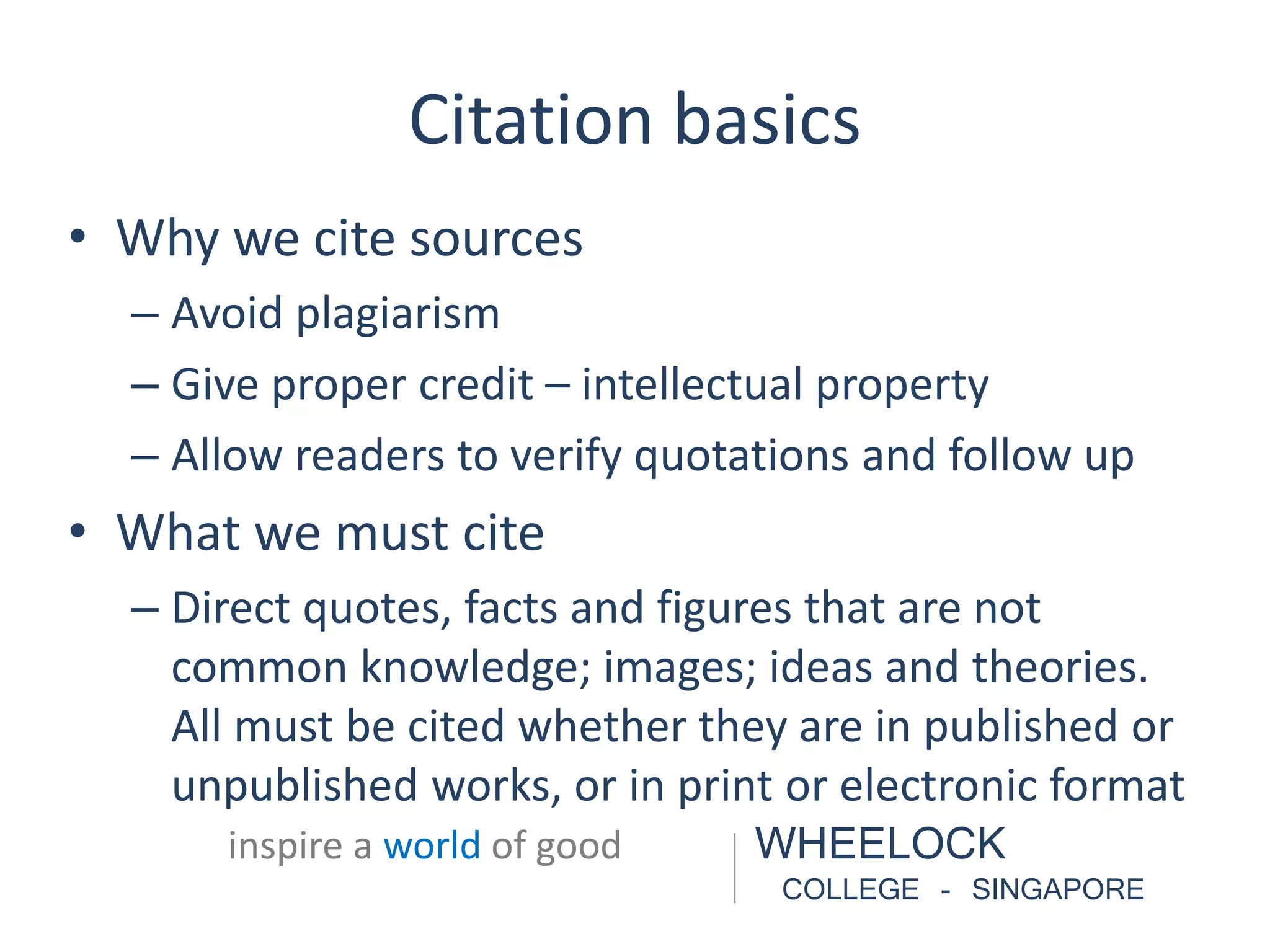 Citation basics

• Why we cite sources
– Avoid plagiarism
– Give proper credit – intellectual property
– Allow readers to verify quotations and follow up

• What we must cite
– Direct quotes, facts and figures that are not common knowledge; images; ideas and theories. All must be cited whether they are in published or unpublished works, or in print or electronic format

inspire a world of good

WHEELOCK
COLLEGE - SINGAPORE